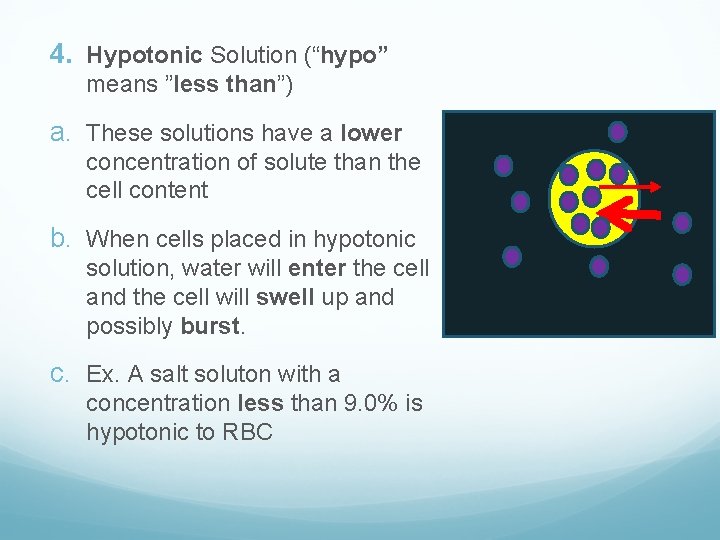 4. Hypotonic Solution (“hypo” means ”less than”)

a. These solutions have a lower concentration of solute than the cell content

b. When cells placed in hypotonic solution, water will enter the cell and the cell will swell up and possibly burst.

c. Ex. A salt soluton with a concentration less than 9.0% is hypotonic to RBC